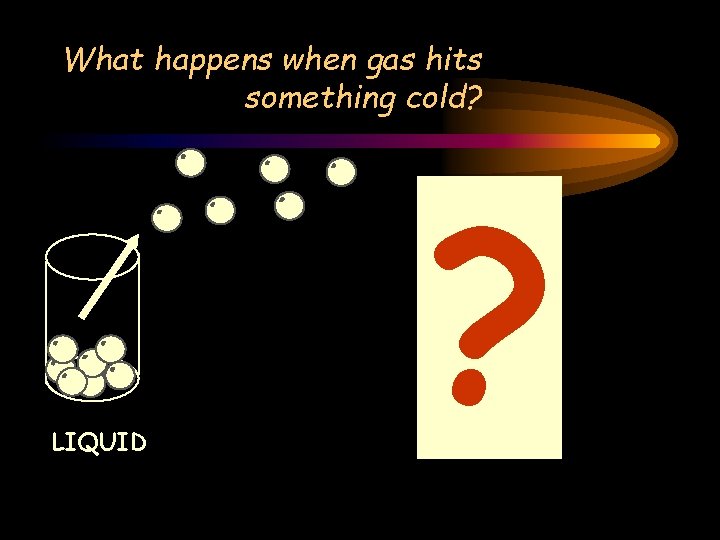 What happens when gas hits something cold?

?

LIQUID